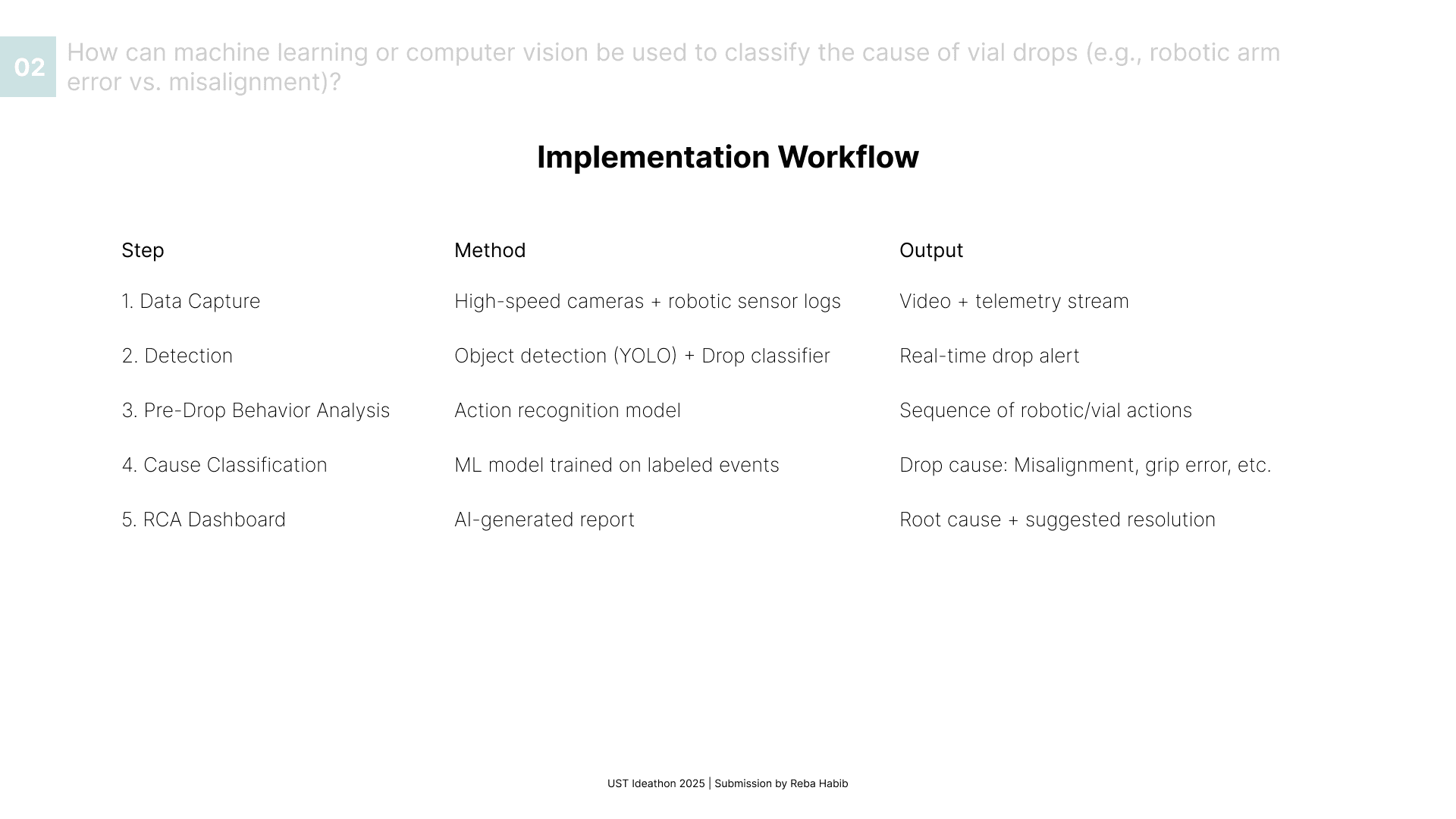 02 How can machine learning or computer vision be used to classify the cause of vial drops (e.g., robotic arm error vs. misalignment)?

Implementation Workflow

| Step | Method | Output |
|---|---|---|
| 1. Data Capture | High-speed cameras + robotic sensor logs | Video + telemetry stream |
| 2. Detection | Object detection (YOLO) + Drop classifier | Real-time drop alert |
| 3. Pre-Drop Behavior Analysis | Action recognition model | Sequence of robotic/vial actions |
| 4. Cause Classification | ML model trained on labeled events | Drop cause: Misalignment, grip error, etc. |
| 5. RCA Dashboard | AI-generated report | Root cause + suggested resolution |

UST Ideathon 2025 | Submission by Reba Habib